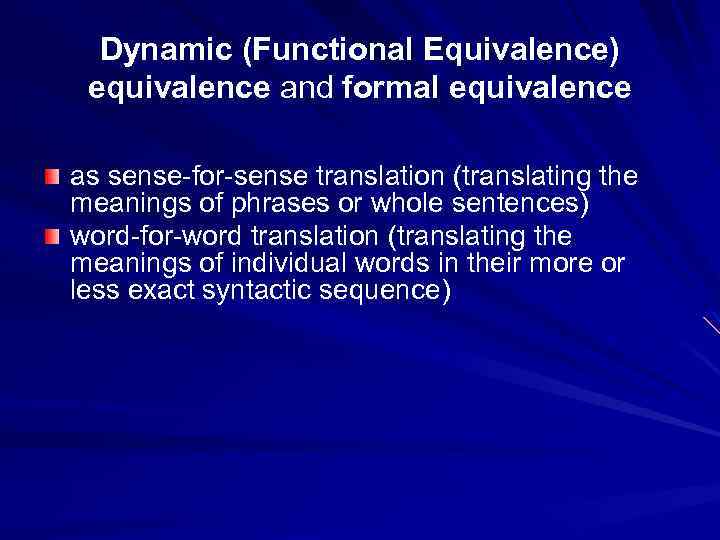 Dynamic (Functional Equivalence) equivalence and formal equivalence

as sense-for-sense translation (translating the meanings of phrases or whole sentences)

word-for-word translation (translating the meanings of individual words in their more or less exact syntactic sequence)